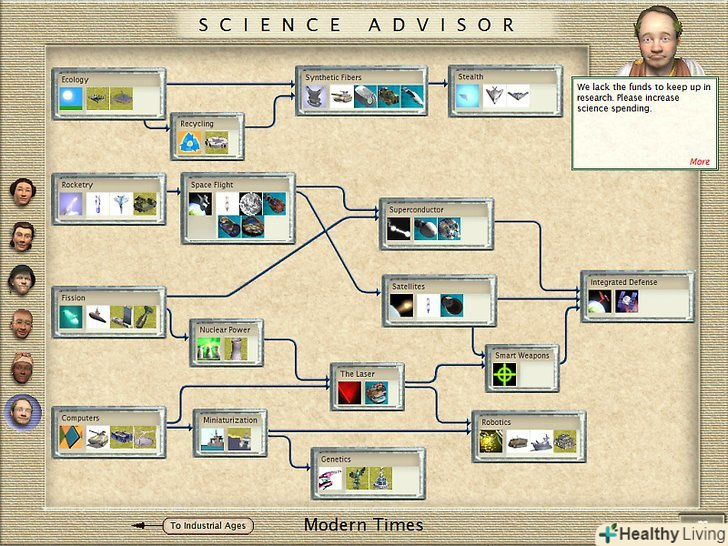 SCIENCE ADVISOR

We lack the funds to keep up in research. Please increase science spending.

More

Ecology

Recycling

Synthetic Fibers

Stealth

Rocketry

Space Flight

Superconductor

Fission

Satellites

Integrated Defense

Nuclear Power

Smart Weapons

The Laser

Computers

Miniaturization

Robotics

Genetics

To Industrial Ages

Modern Times

Healthy Living